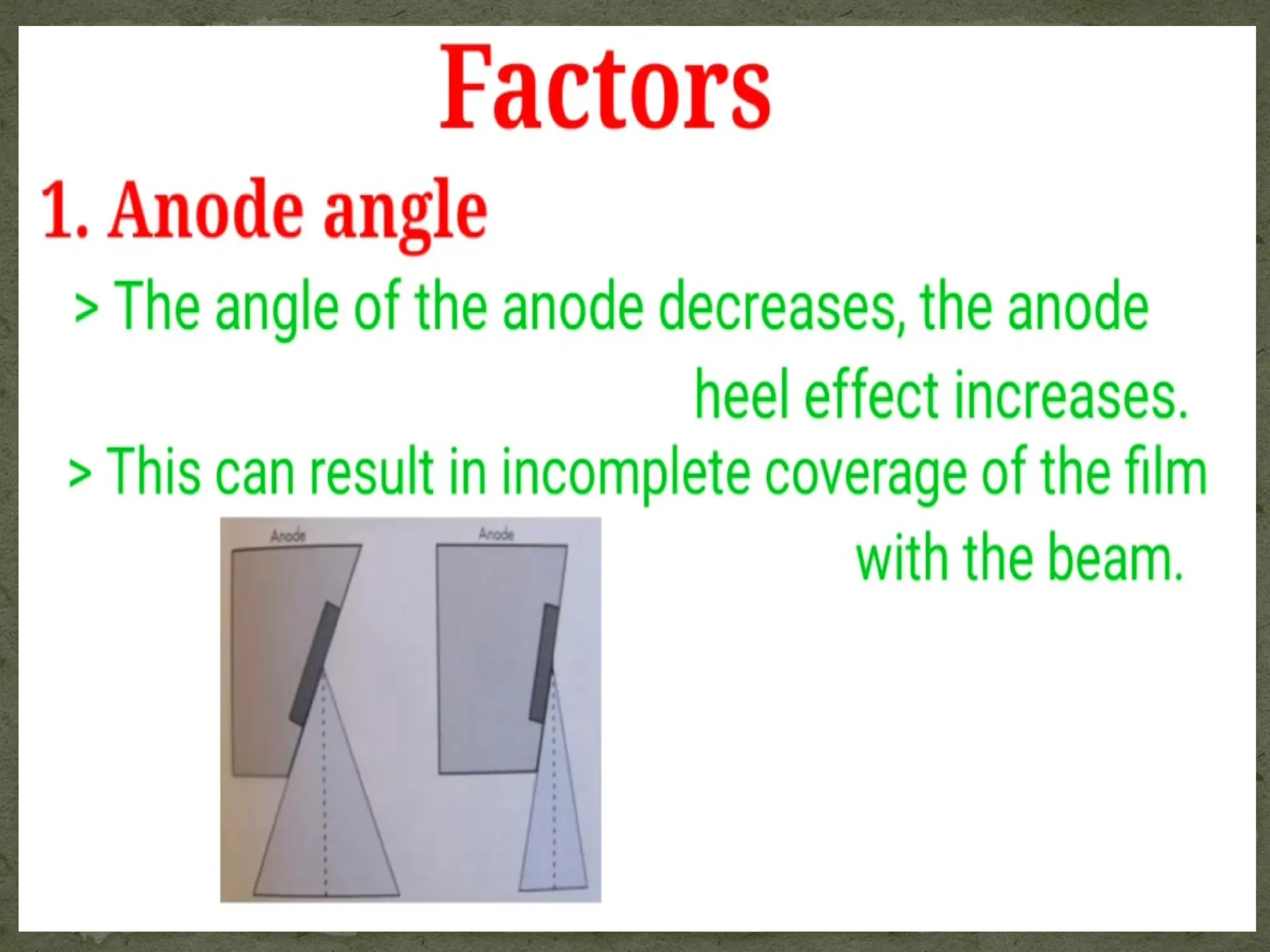 Factors

1. Anode angle

> The angle of the anode decreases, the anode heel effect increases.

> This can result in incomplete coverage of the film with the beam.

Anode

Anode